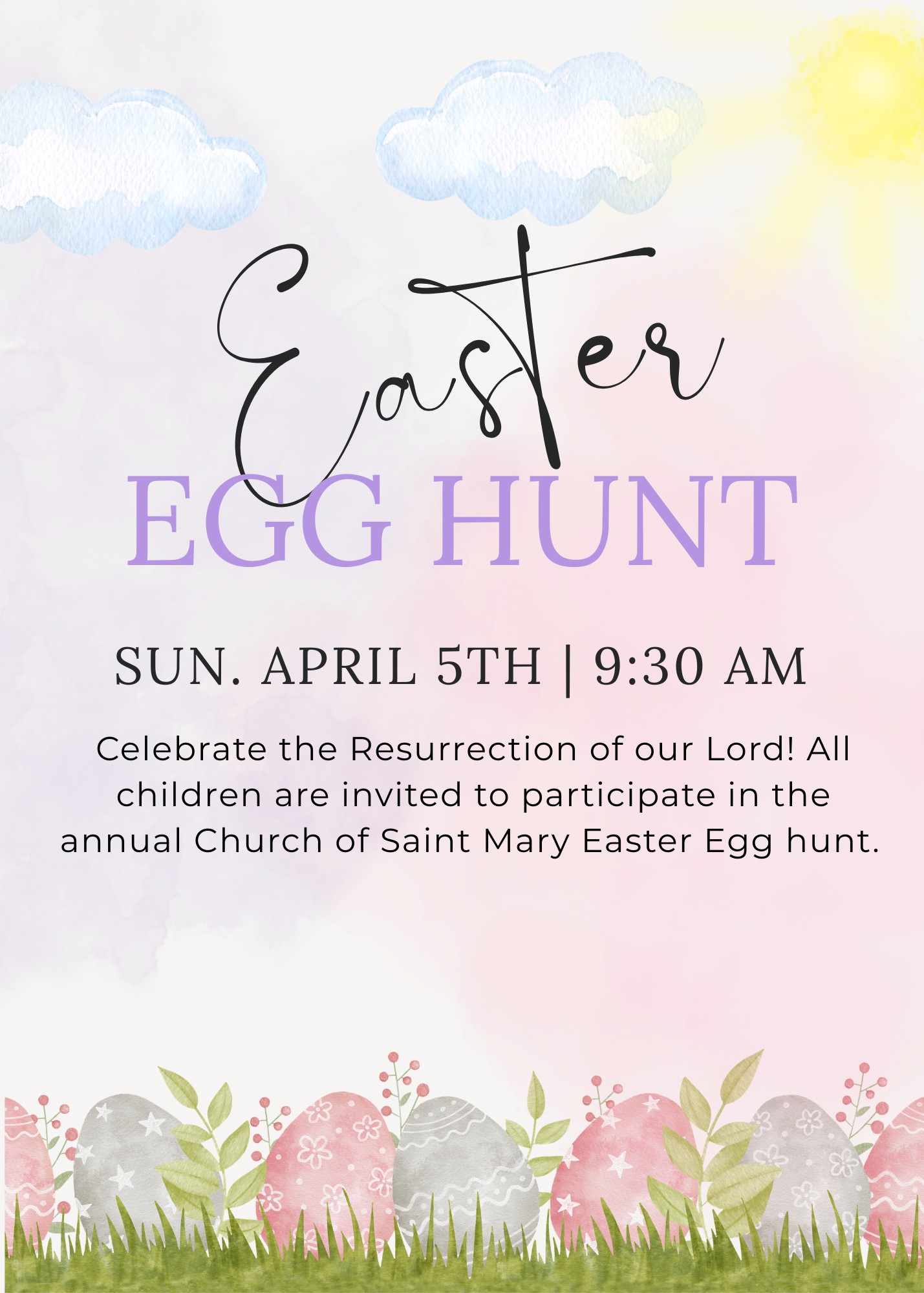 Easter
EGG HUNT

SUN. APRIL 5TH | 9:30 AM

Celebrate the Resurrection of our Lord! All children are invited to participate in the annual Church of Saint Mary Easter Egg hunt.